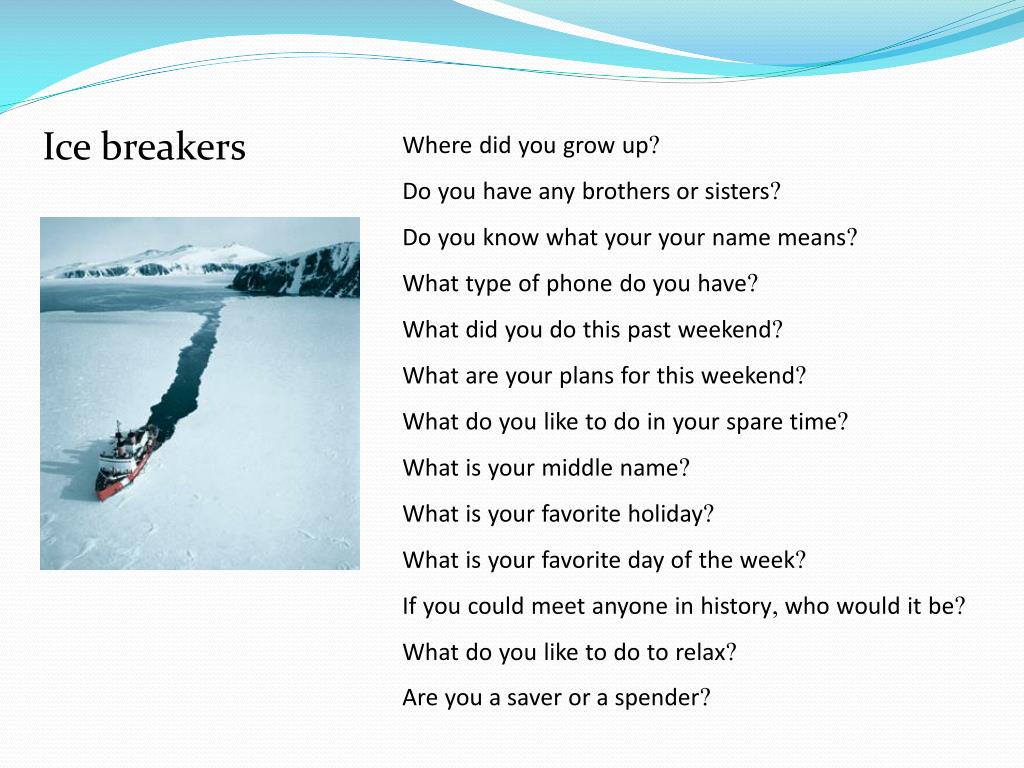 Ice breakers

Where did you grow up?

Do you have any brothers or sisters?

Do you know what your your name means?

What type of phone do you have?

What did you do this past weekend?

What are your plans for this weekend?

What do you like to do in your spare time?

What is your middle name?

What is your favorite holiday?

What is your favorite day of the week?

If you could meet anyone in history, who would it be?

What do you like to do to relax?

Are you a saver or a spender?